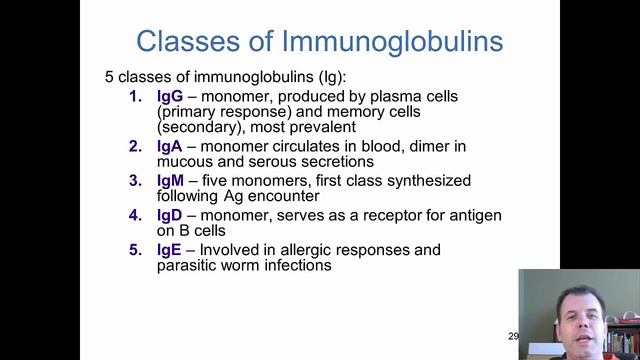 Classes of Immunoglobulins

5 classes of immunoglobulins (Ig):

1. IgG – monomer, produced by plasma cells (primary response) and memory cells (secondary), most prevalent
2. IgA – monomer circulates in blood, dimer in mucous and serous secretions
3. IgM – five monomers, first class synthesized following Ag encounter
4. IgD – monomer, serves as a receptor for antigen on B cells
5. IgE – Involved in allergic responses and parasitic worm infections

29